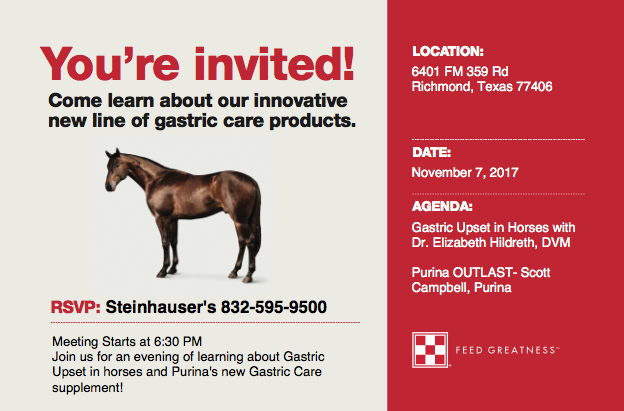 You're invited!

Come learn about our innovative new line of gastric care products.

RSVP: Steinhauser's 832-595-9500

Meeting Starts at 6:30 PM
Join us for an evening of learning about Gastric Upset in horses and Purina's new Gastric Care supplement!

LOCATION:
6401 FM 359 Rd
Richmond, Texas 77406

DATE:
November 7, 2017

AGENDA:
Gastric Upset in Horses with Dr. Elizabeth Hildreth, DVM

Purina OUTLAST- Scott Campbell, Purina

FEED GREATNESS™